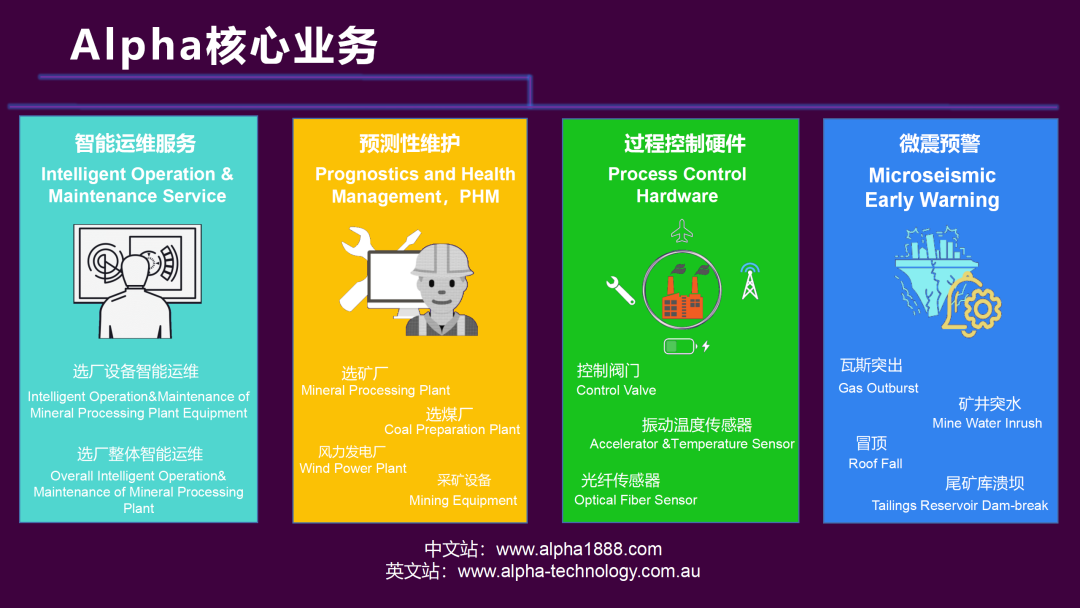 Alpha核心业务

智能运维服务
Intelligent Operation & Maintenance Service

选厂设备智能运维
Intelligent Operation&Maintenance of Mineral Processing Plant Equipment

选厂整体智能运维
Overall Intelligent Operation& Maintenance of Mineral Processing Plant

预测性维护
Prognostics and Health Management，PHM

选矿厂
Mineral Processing Plant

选煤厂
Coal Preparation Plant

风力发电厂
Wind Power Plant

采矿设备
Mining Equipment

过程控制硬件
Process Control Hardware

控制阀门
Control Valve

振动温度传感器
Accelerator &Temperature Sensor

光纤传感器
Optical Fiber Sensor

微震预警
Microseismic Early Warning

瓦斯突出
Gas Outburst

矿井突水
Mine Water Inrush

冒顶
Roof Fall

尾矿库溃坝
Tailings Reservoir Dam-break

中文站：www.alpha1888.com
英文站：www.alpha-technology.com.au